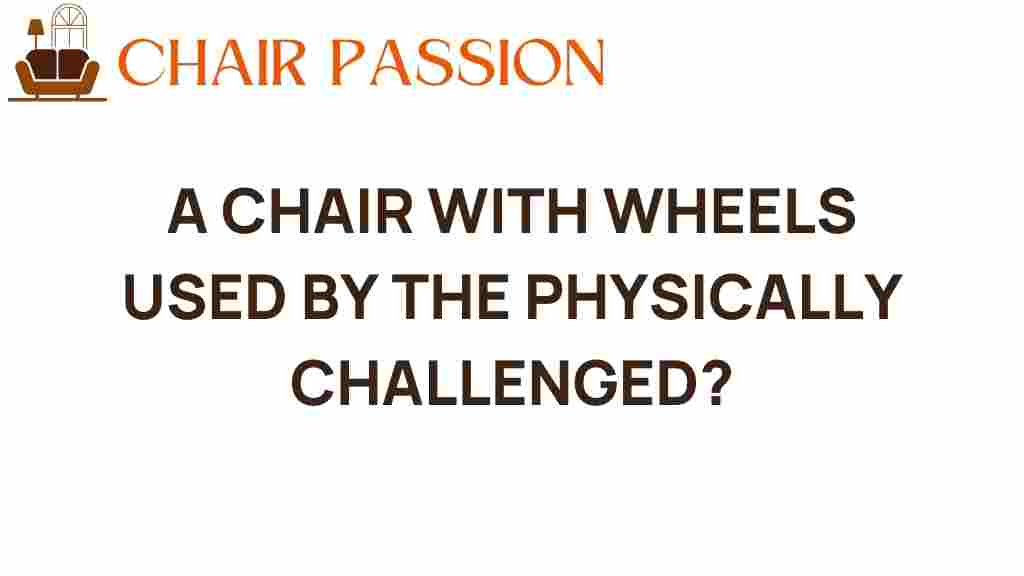 CHAIR PASSION

A CHAIR WITH WHEELS USED BY THE PHYSICALLY CHALLENGED?